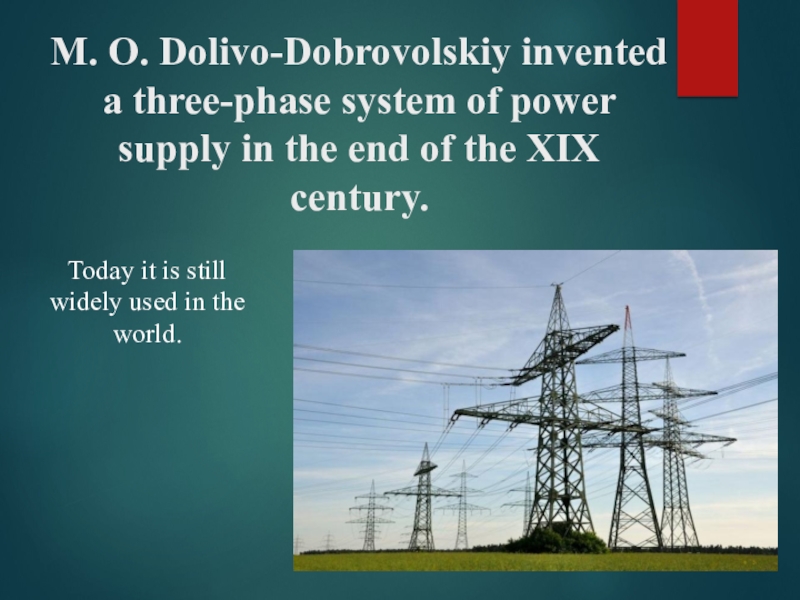 M. O. Dolivo-Dobrovolskiy invented a three-phase system of power supply in the end of the XIX century.

Today it is still widely used in the world.